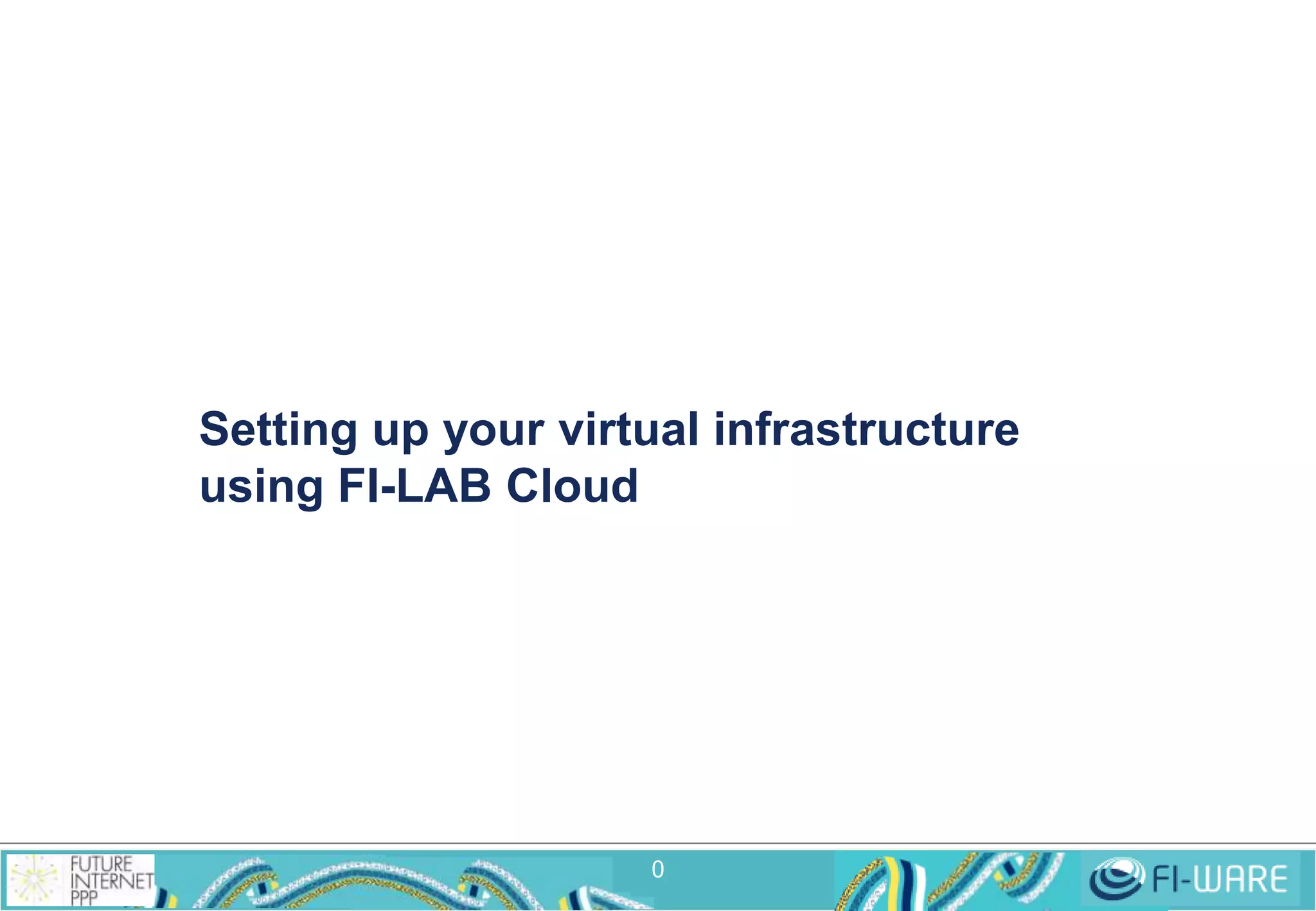 Setting up your virtual infrastructure using FI-LAB Cloud

FUTURE INTERNET PPP

0

FI-WARE